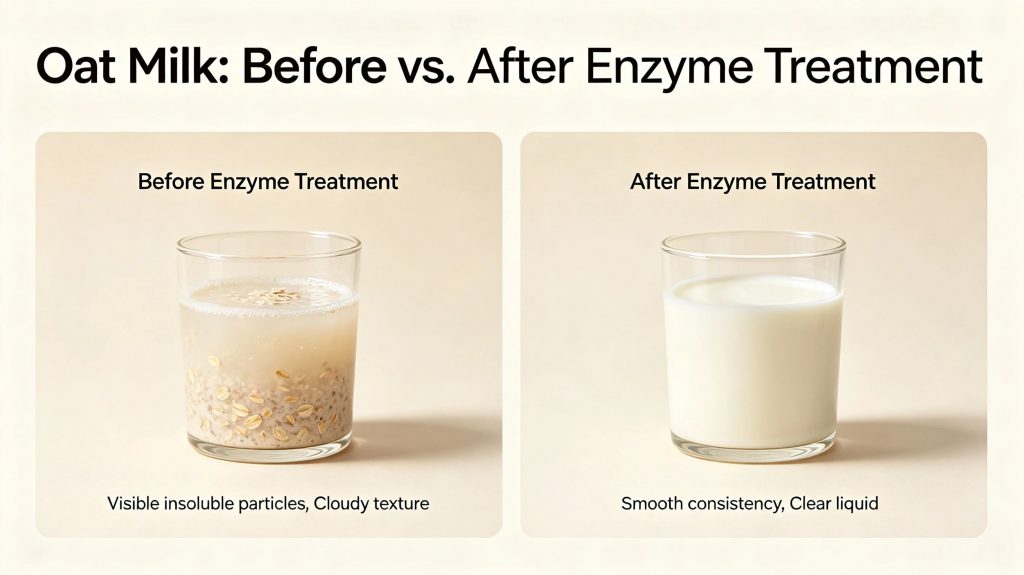 Oat Milk: Before vs. After Enzyme Treatment

Before Enzyme Treatment

Visible insoluble particles, Cloudy texture

After Enzyme Treatment

Smooth consistency, Clear liquid